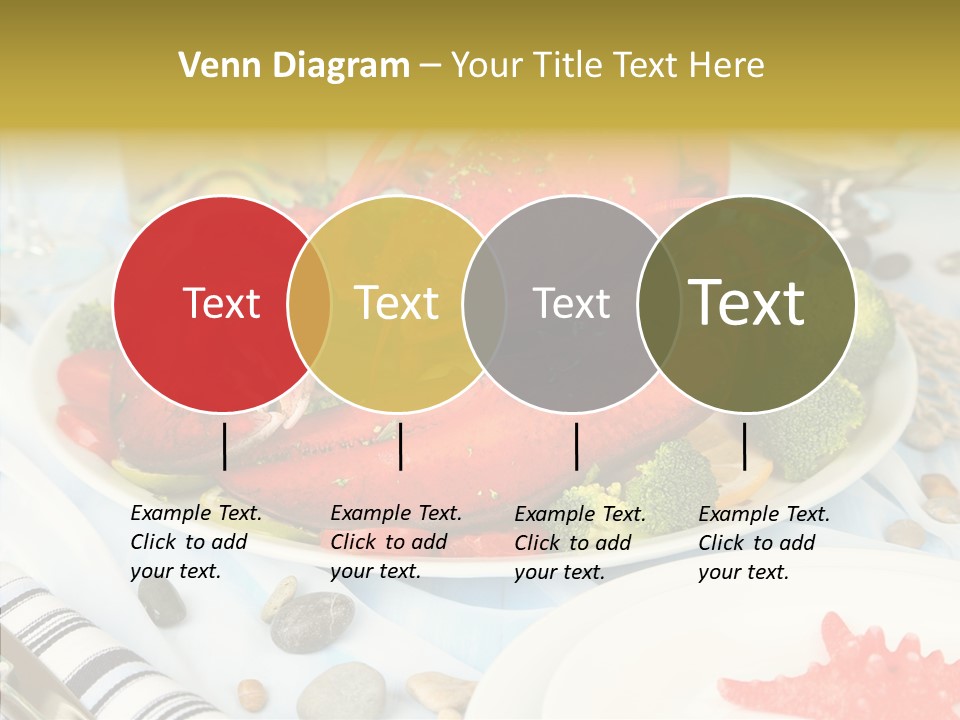 Venn Diagram – Your Title Text Here

Text

Text

Text

Text

Example Text. Click to add your text.

Example Text. Click to add your text.

Example Text. Click to add your text.

Example Text. Click to add your text.